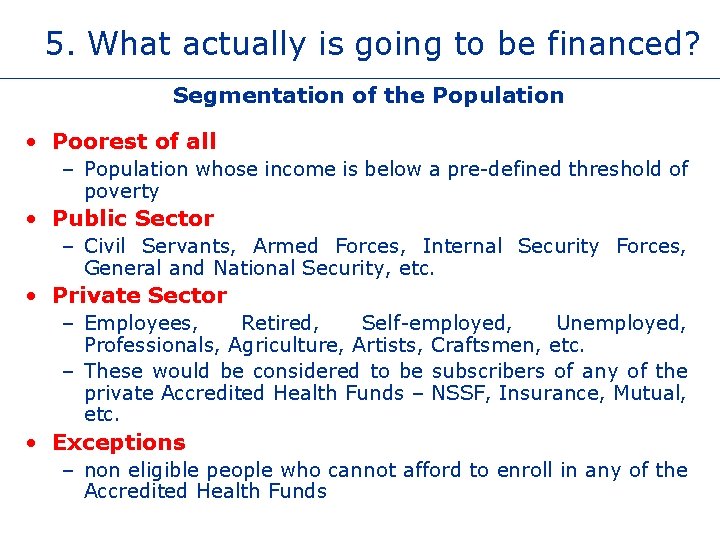 5. What actually is going to be financed?

Segmentation of the Population

• Poorest of all
– Population whose income is below a pre-defined threshold of poverty
• Public Sector
– Civil Servants, Armed Forces, Internal Security Forces, General and National Security, etc.
• Private Sector
– Employees, Retired, Self-employed, Unemployed, Professionals, Agriculture, Artists, Craftsmen, etc.
– These would be considered to be subscribers of any of the private Accredited Health Funds – NSSF, Insurance, Mutual, etc.
• Exceptions
– non eligible people who cannot afford to enroll in any of the Accredited Health Funds